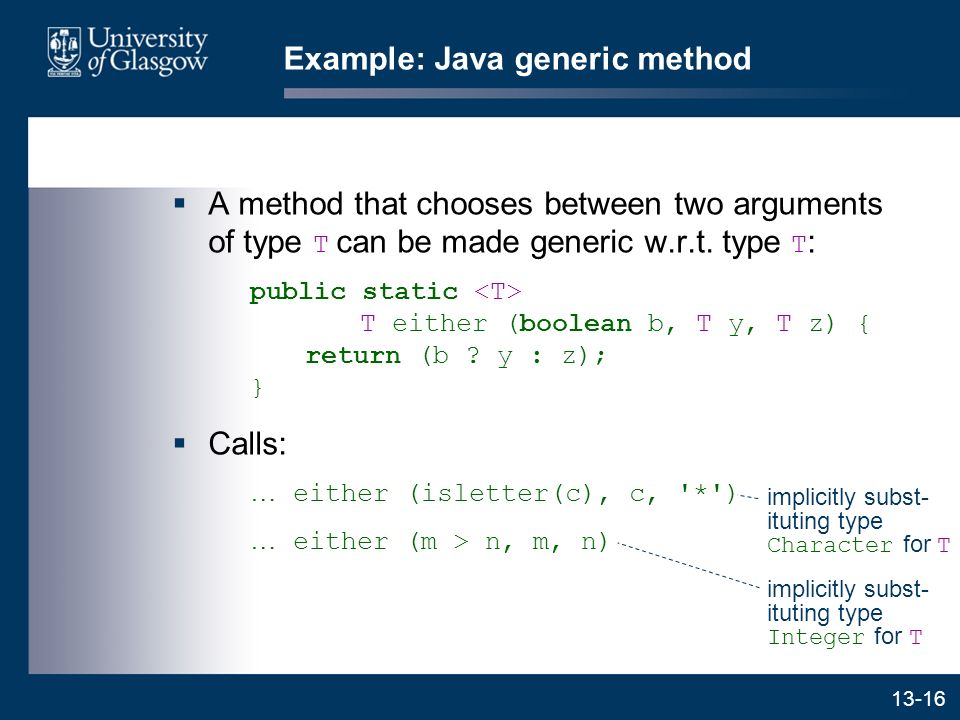 University of Glasgow

Example: Java generic method

▪ A method that chooses between two arguments of type T can be made generic w.r.t. type T:

public static <T>
 T either (boolean b, T y, T z) {
 return (b ? y : z);
}

▪ Calls:

… either (isletter(c), c, '*')

… either (m > n, m, n)

implicitly substituting type Character for T

implicitly substituting type Integer for T

13-16